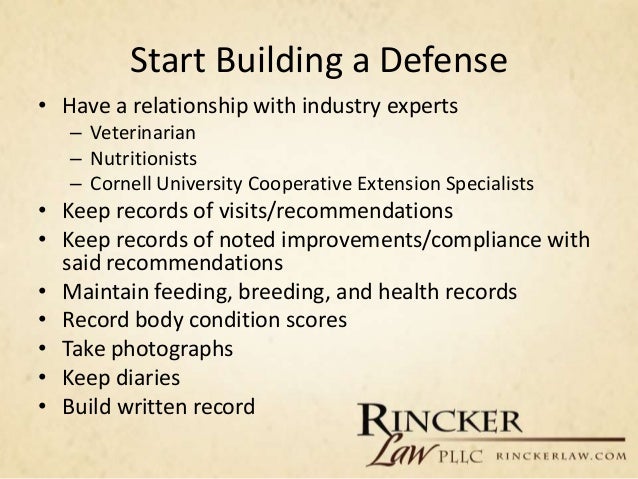 Start Building a Defense

• Have a relationship with industry experts
– Veterinarian
– Nutritionists
– Cornell University Cooperative Extension Specialists
• Keep records of visits/recommendations
• Keep records of noted improvements/compliance with said recommendations
• Maintain feeding, breeding, and health records
• Record body condition scores
• Take photographs
• Keep diaries
• Build written record

RINCKER Law PLLC RINCKERLAW.COM